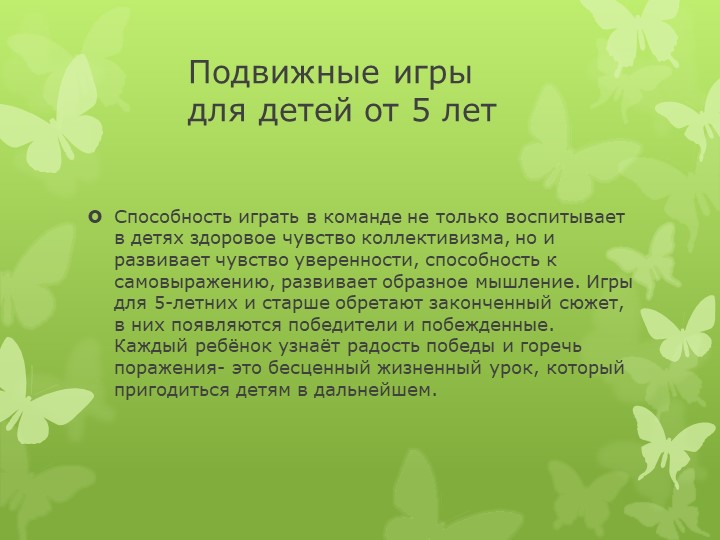 Подвижные игры для детей от 5 лет

Способность играть в команде не только воспитывает в детях здоровое чувство коллективизма, но и развивает чувство уверенности, способность к самовыражению, развивает образное мышление. Игры для 5-летних и старше обретают законченный сюжет, в них появляются победители и побежденные. Каждый ребёнок узнаёт радость победы и горечь поражения- это бесценный жизненный урок, который пригодиться детям в дальнейшем.